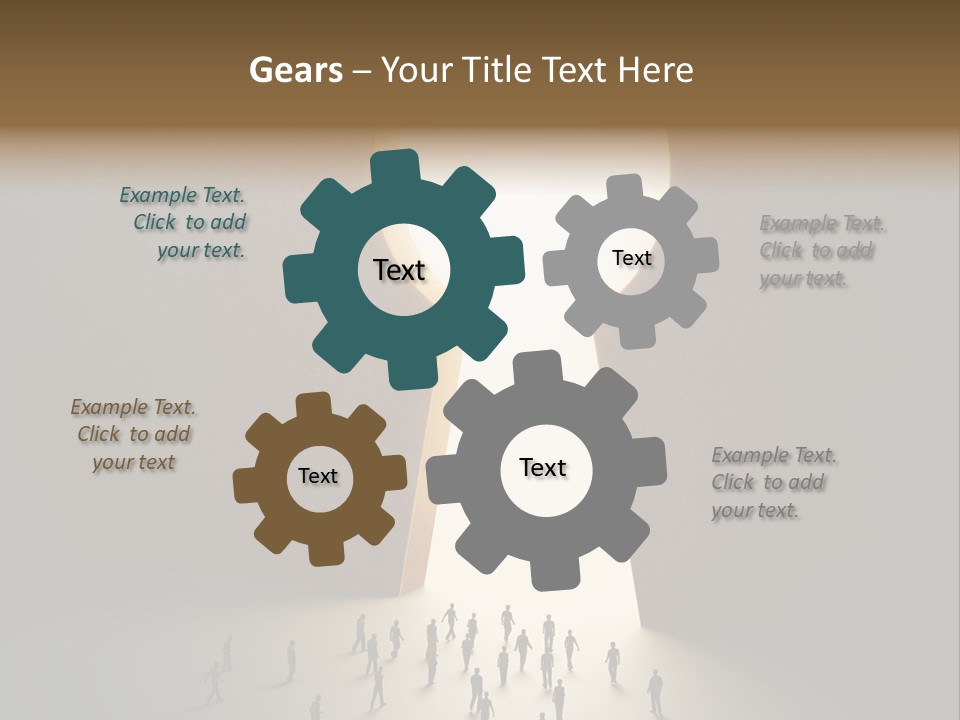 Gears – Your Title Text Here

Example Text. Click to add your text.

Text

Text

Example Text. Click to add your text.

Example Text. Click to add your text

Text

Text

Example Text. Click to add your text.